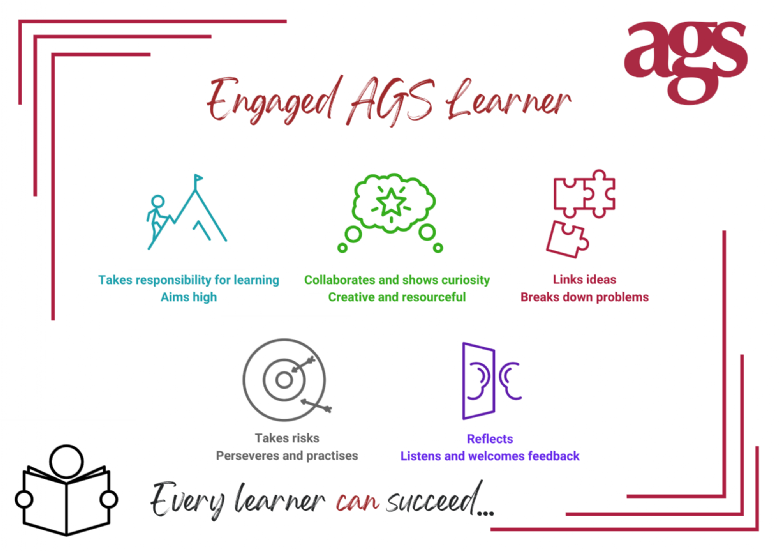 ags

Engaged AGS Learner

Takes responsibility for learning
Aims high

Collaborates and shows curiosity
Creative and resourceful

Links ideas
Breaks down problems

Takes risks
Perseveres and practises

Reflects
Listens and welcomes feedback

Every learner can succeed...